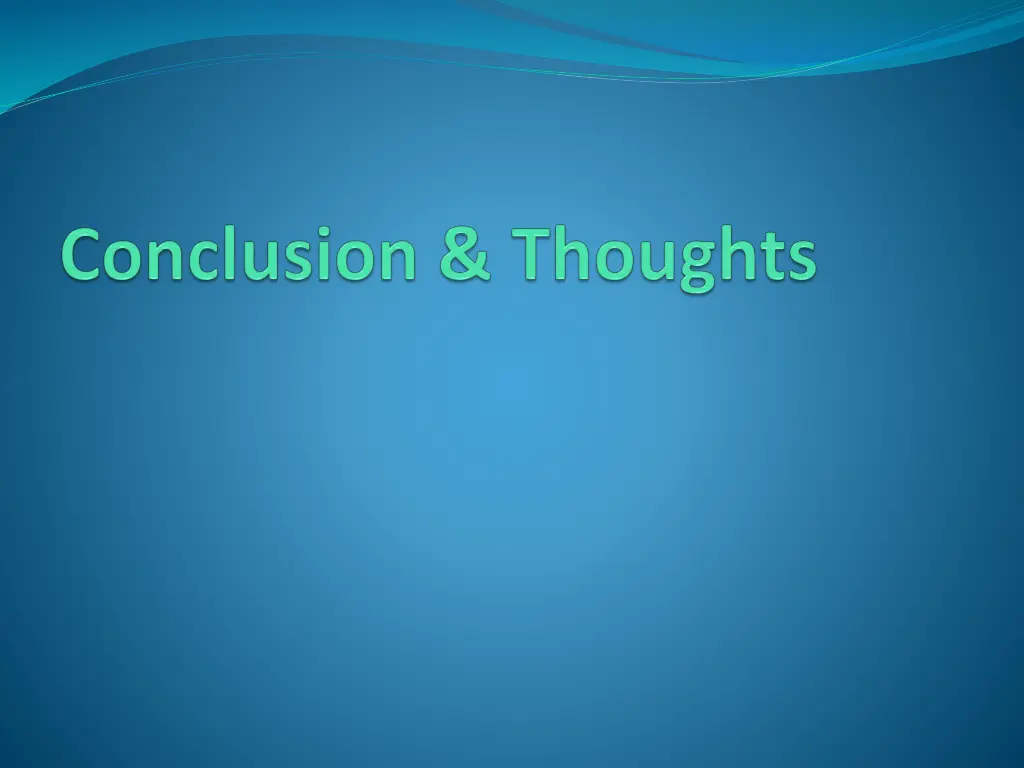 Conclusion & Thoughts